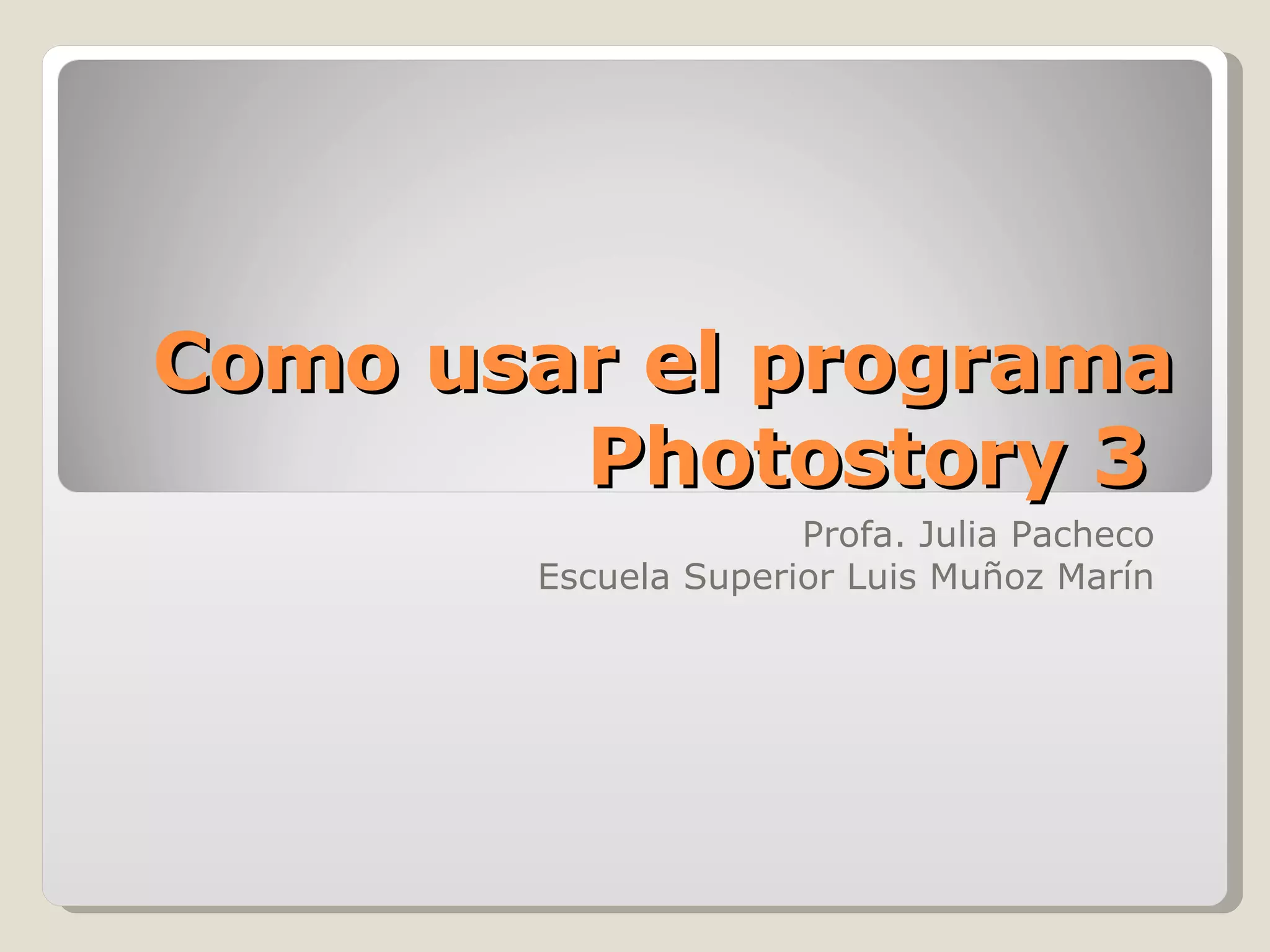 Como usar el programa Photostory 3

Profa. Julia Pacheco
Escuela Superior Luis Muñoz Marín